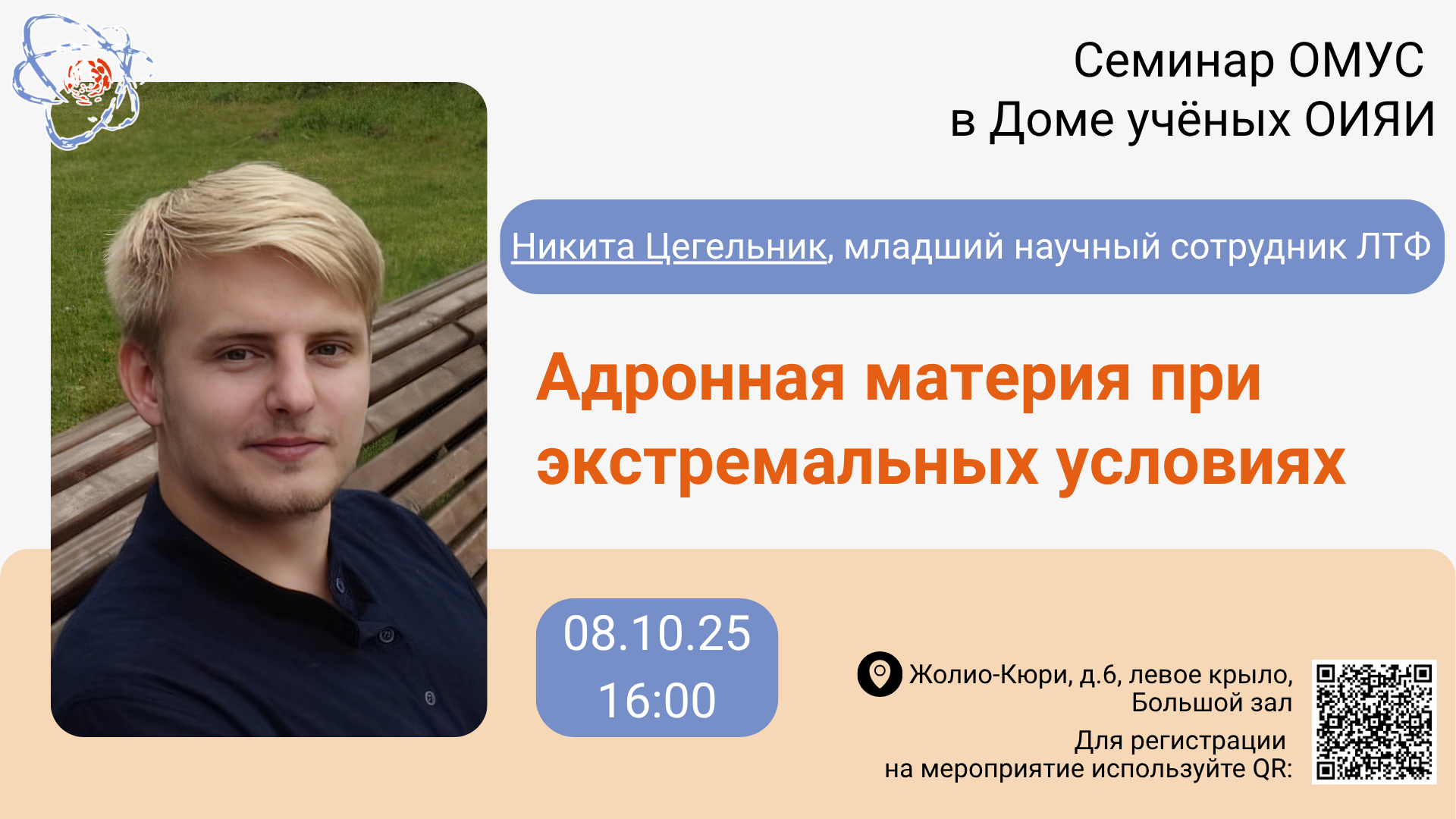 Семинар ОМУС
в Доме учёных ОИЯИ

Никита Цегельник, младший научный сотрудник ЛТФ

Адронная материя при экстремальных условиях

08.10.25
16:00

Жолио-Кюри, д.6, левое крыло, Большой зал

Для регистрации на мероприятие используйте QR: